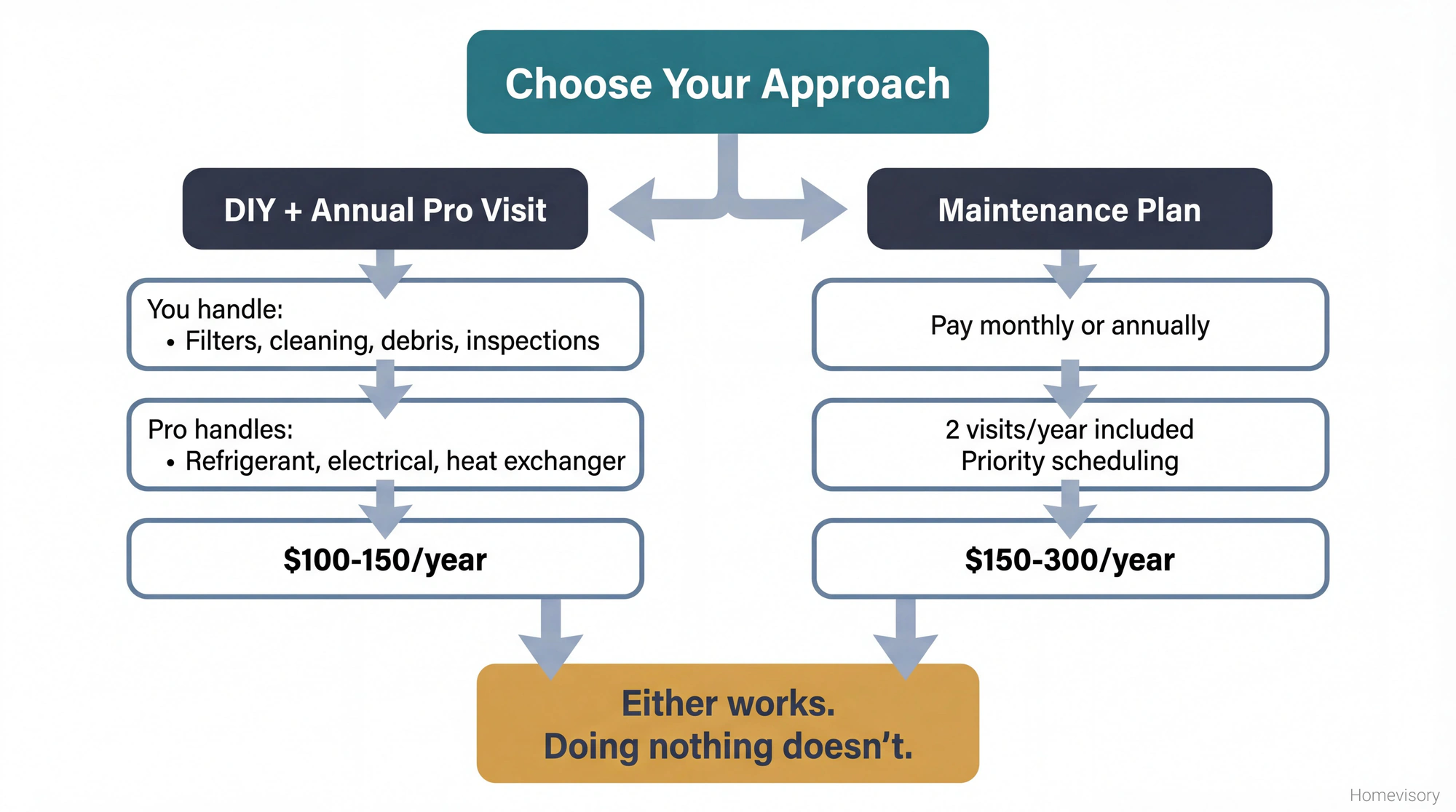 Choose Your Approach

DIY + Annual Pro Visit

You handle:
• Filters, cleaning, debris, inspections

Pro handles:
• Refrigerant, electrical, heat exchanger

$100-150/year

Maintenance Plan

Pay monthly or annually

2 visits/year included
Priority scheduling

$150-300/year

Either works.
Doing nothing doesn't.

Homevisory